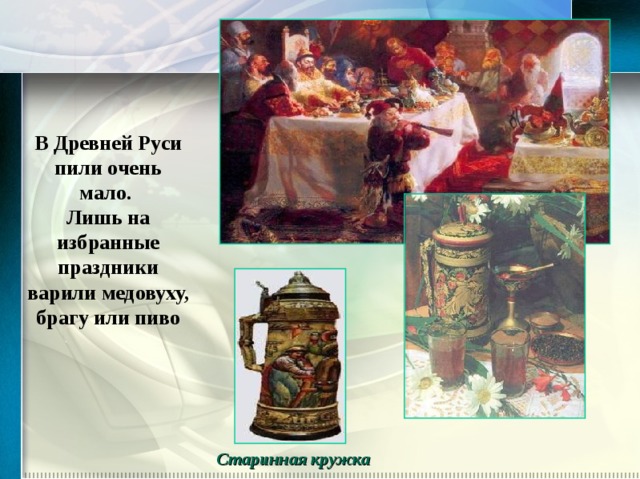 В Древней Руси пили очень мало.
Лишь на избранные праздники варили медовуху, брагу или пиво

Старинная кружка